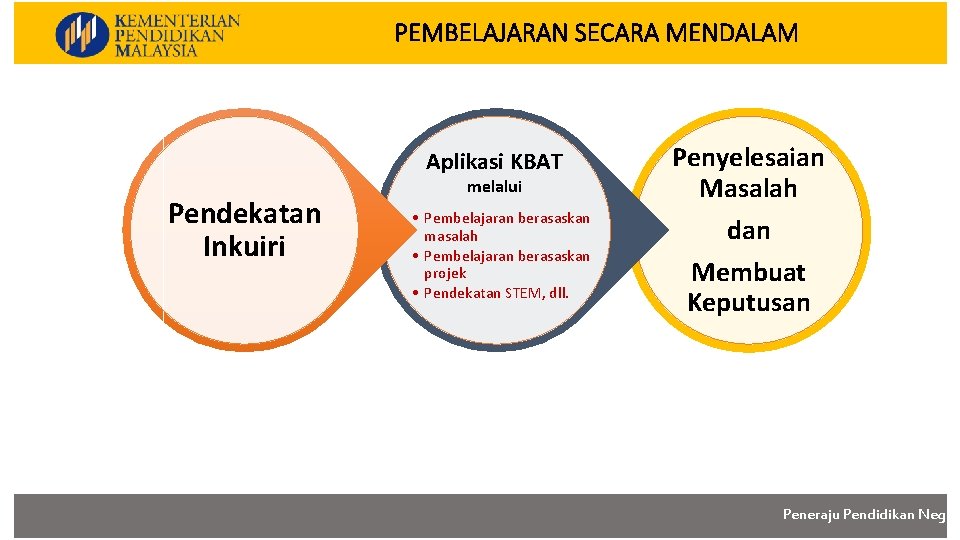 KEMENTERIAN PENDIDIKAN MALAYSIA

PEMBELAJARAN SECARA MENDALAM

Pendekatan Inkuiri

Aplikasi KBAT
melalui
• Pembelajaran berasaskan masalah
• Pembelajaran berasaskan projek
• Pendekatan STEM, dll.

Penyelesaian Masalah
dan
Membuat Keputusan

Peneraju Pendidikan Neg